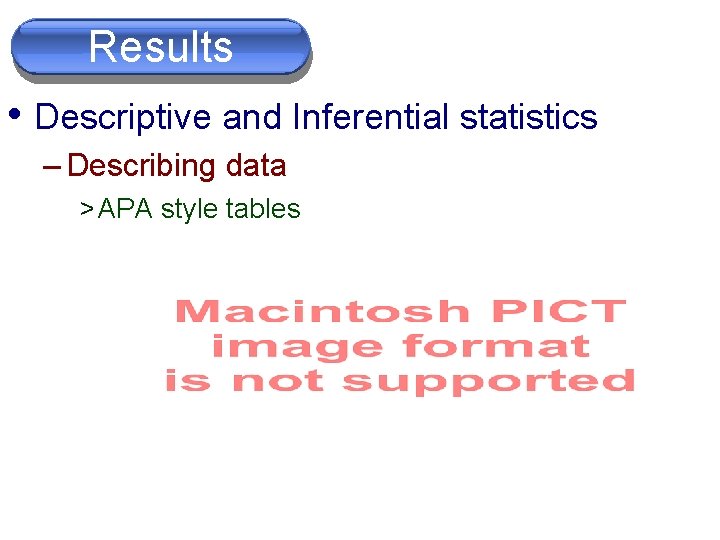 Results

• Descriptive and Inferential statistics

– Describing data

> APA style tables

Macintosh PICT image format is not supported